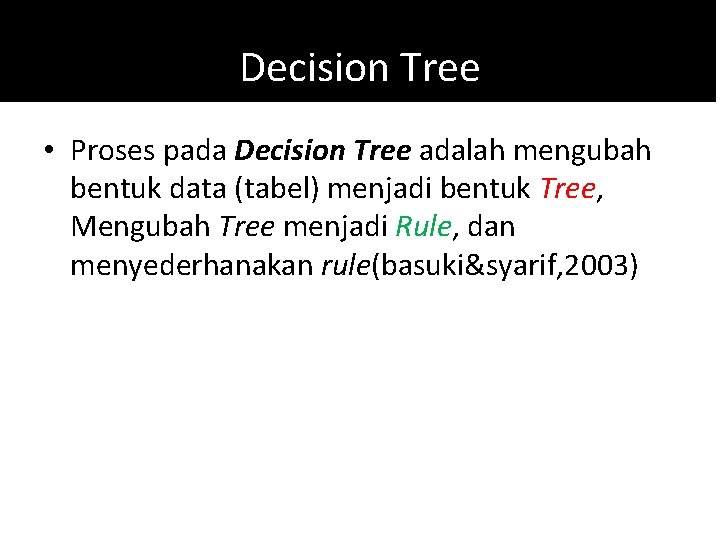 Decision Tree

• Proses pada Decision Tree adalah mengubah bentuk data (tabel) menjadi bentuk Tree, Mengubah Tree menjadi Rule, dan menyederhanakan rule(basuki&syarif,2003)